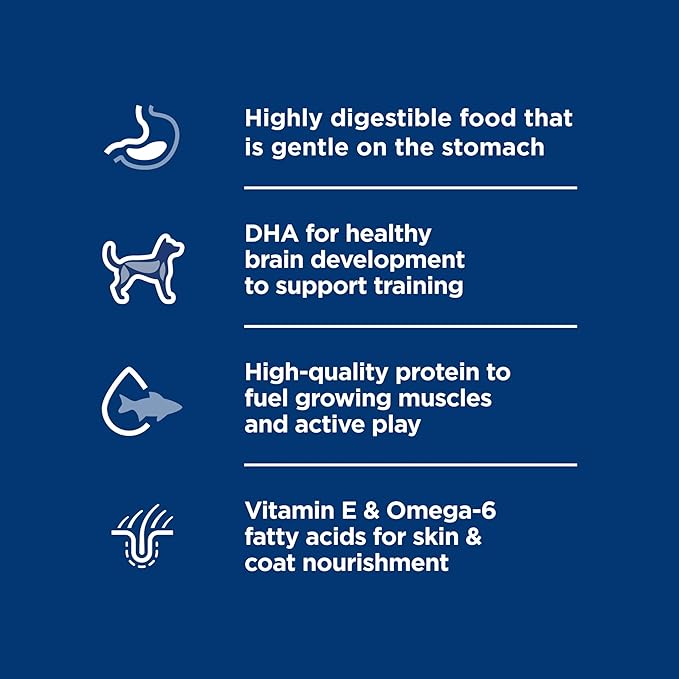 Highly digestible food that is gentle on the stomach

DHA for healthy brain development to support training

High-quality protein to fuel growing muscles and active play

Vitamin E & Omega-6 fatty acids for skin & coat nourishment